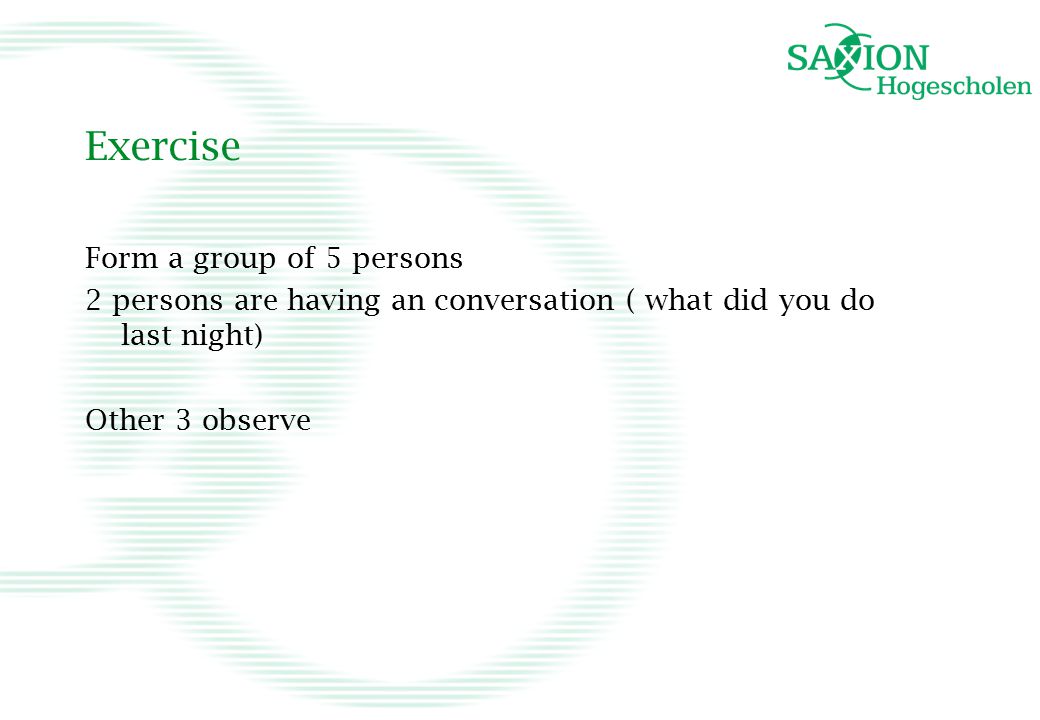 SAXION Hogescholen

Exercise

Form a group of 5 persons

2 persons are having an conversation ( what did you do last night)

Other 3 observe